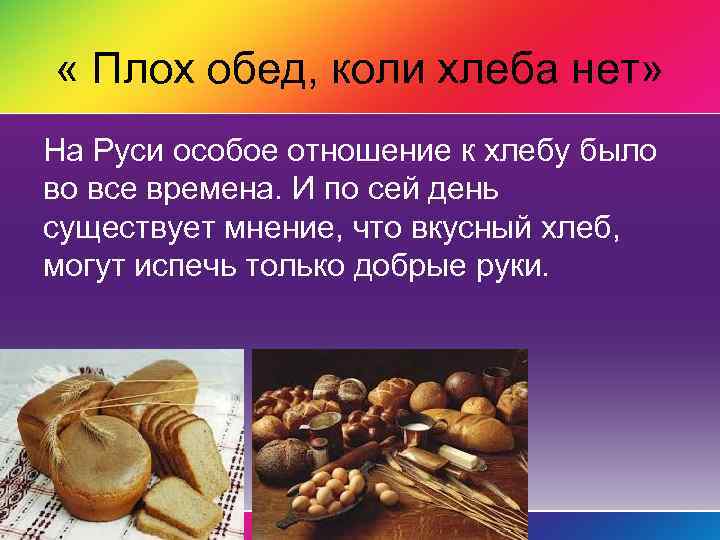 « Плох обед, коли хлеба нет»

На Руси особое отношение к хлебу было во все времена. И по сей день существует мнение, что вкусный хлеб, могут испечь только добрые руки.